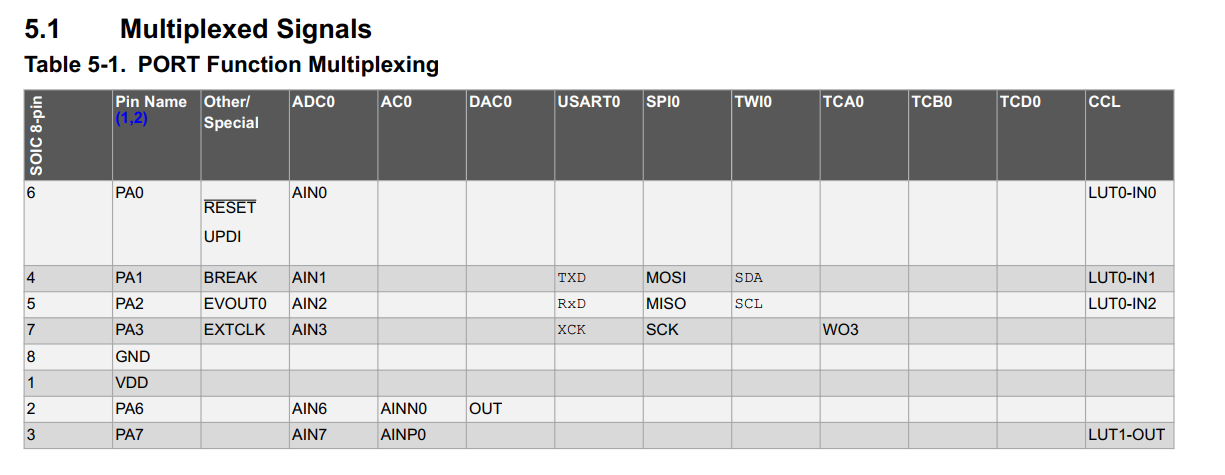 5.1 Multiplexed Signals

Table 5-1. PORT Function Multiplexing

| SOIC 8-pin | Pin Name (1,2) | Other/ Special | ADC0 | AC0 | DAC0 | USART0 | SPI0 | TWI0 | TCA0 | TCB0 | TCD0 | CCL |
|---|---|---|---|---|---|---|---|---|---|---|---|---|
| 6 | PA0 | $\overline{RESET}$ UPDI | AIN0 | | | | | | | | | LUT0-IN0 |
| 4 | PA1 | BREAK | AIN1 | | | TXD | MOSI | SDA | | | | LUT0-IN1 |
| 5 | PA2 | EVOUT0 | AIN2 | | | RxD | MISO | SCL | | | | LUT0-IN2 |
| 7 | PA3 | EXTCLK | AIN3 | | | XCK | SCK | | WO3 | | | |
| 8 | GND | | | | | | | | | | | |
| 1 | VDD | | | | | | | | | | | |
| 2 | PA6 | | AIN6 | AINN0 | OUT | | | | | | | |
| 3 | PA7 | | AIN7 | AINP0 | | | | | | | | LUT1-OUT |